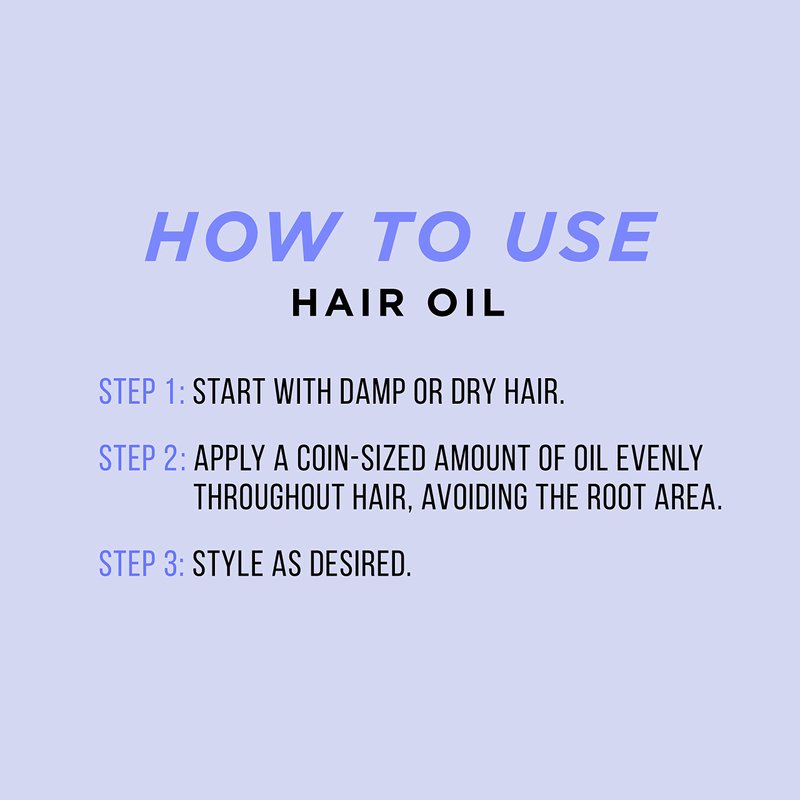 HOW TO USE
HAIR OIL

STEP 1: START WITH DAMP OR DRY HAIR.

STEP 2: APPLY A COIN-SIZED AMOUNT OF OIL EVENLY THROUGHOUT HAIR, AVOIDING THE ROOT AREA.

STEP 3: STYLE AS DESIRED.